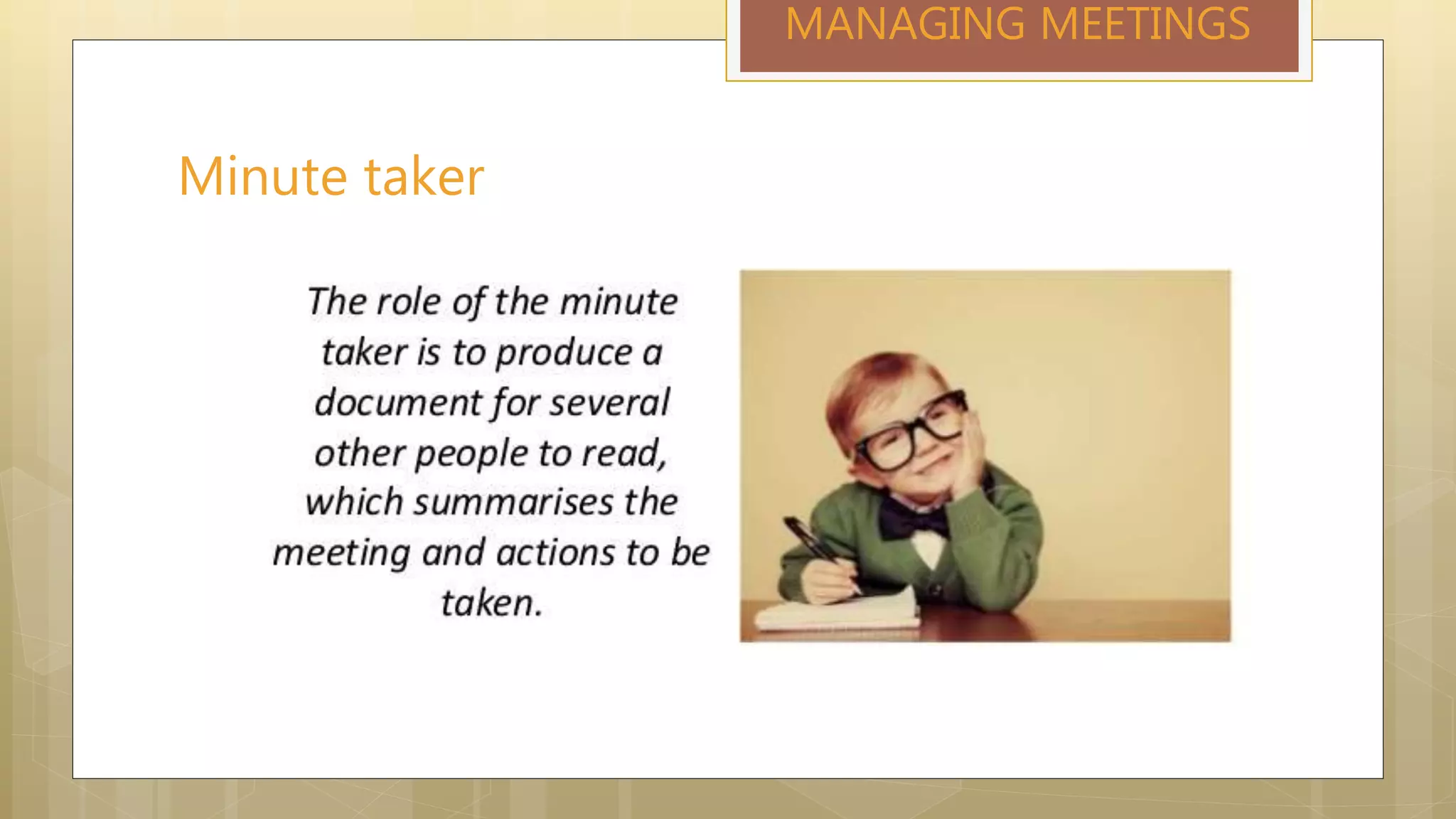 MANAGING MEETINGS

Minute taker

The role of the minute taker is to produce a document for several other people to read, which summarises the meeting and actions to be taken.